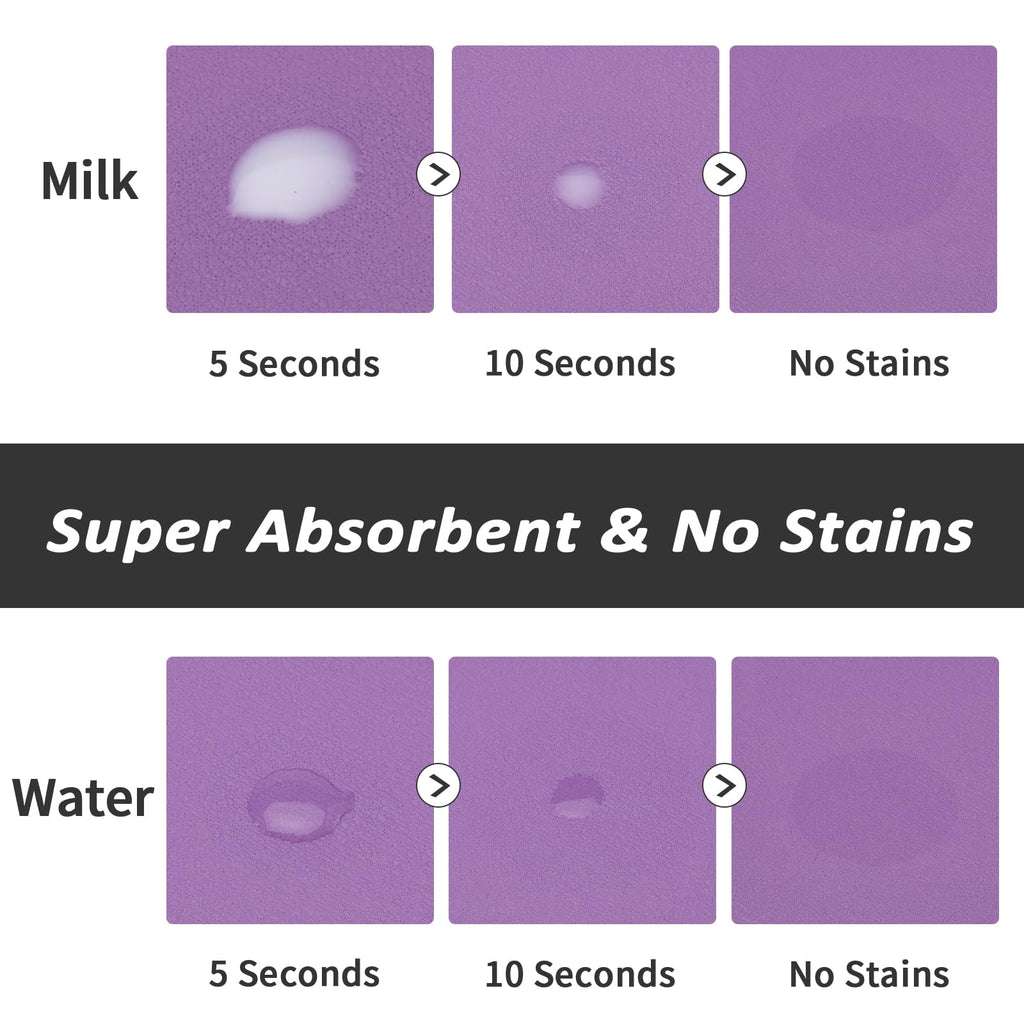 Milk

5 Seconds

10 Seconds

No Stains

Super Absorbent & No Stains

Water

5 Seconds

10 Seconds

No Stains